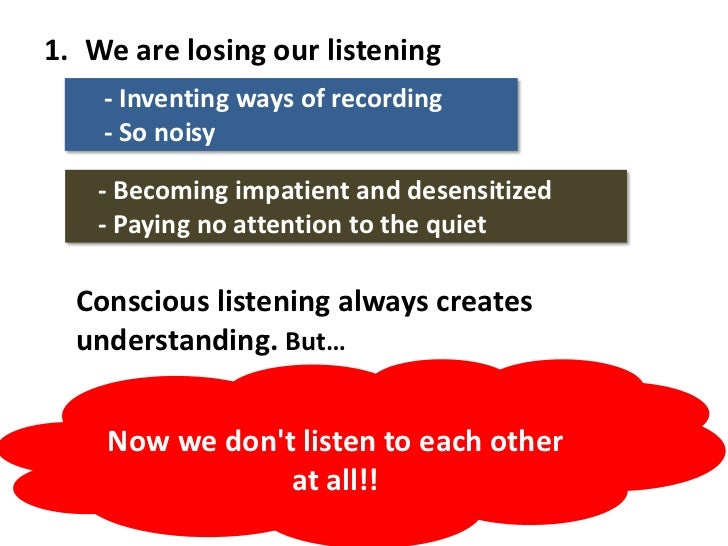 1. We are losing our listening

- Inventing ways of recording
- So noisy

- Becoming impatient and desensitized
- Paying no attention to the quiet

Conscious listening always creates understanding. But…

Now we don't listen to each other at all!!